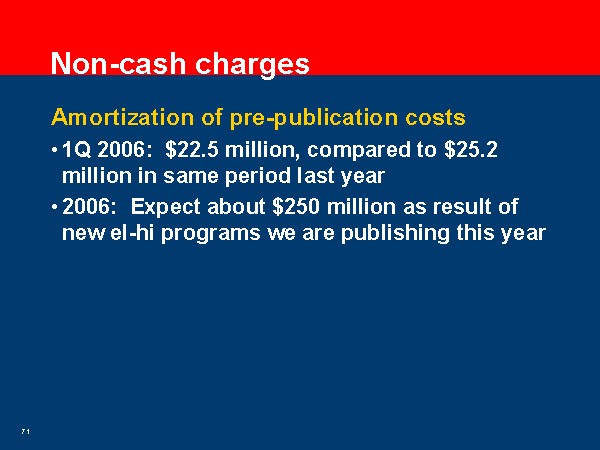 Non-cash charges

Amortization of pre-publication costs

• 1Q 2006: \$22.5 million, compared to \$25.2 million in same period last year

• 2006: Expect about \$250 million as result of new el-hi programs we are publishing this year

71